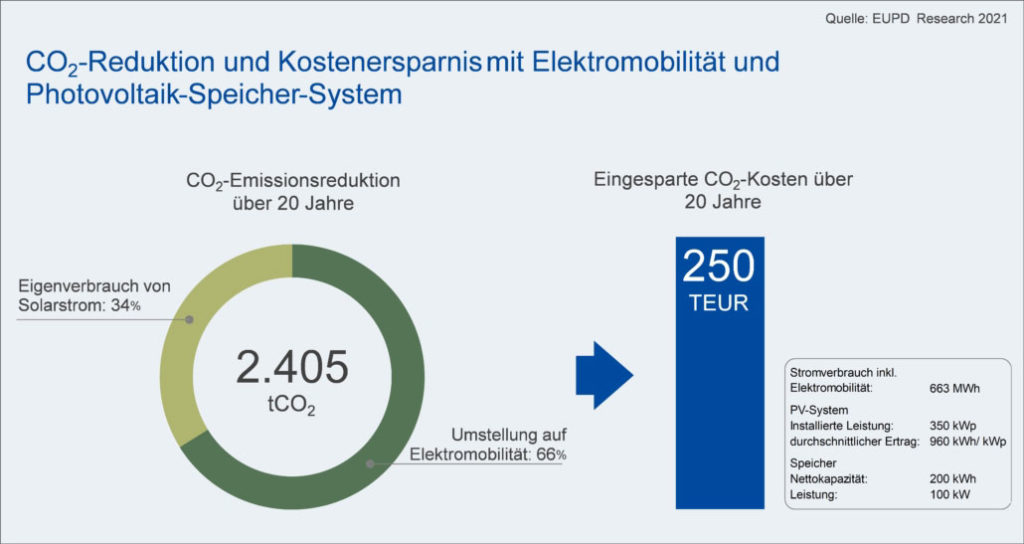 Quelle: EUPD Research 2021

$CO_2$-Reduktion und Kostenersparnis mit Elektromobilität und Photovoltaik-Speicher-System

$CO_2$-Emissionsreduktion über 20 Jahre

Eigenverbrauch von Solarstrom: 34%

2.405
$tCO_2$

Umstellung auf Elektromobilität: 66%

Eingesparte $CO_2$-Kosten über 20 Jahre

250
TEUR

Stromverbrauch inkl.
Elektromobilität: 663 MWh

PV-System
Installierte Leistung: 350 kWp
durchschnittlicher Ertrag: 960 kWh/ kWp

Speicher
Nettokapazität: 200 kWh
Leistung: 100 kW